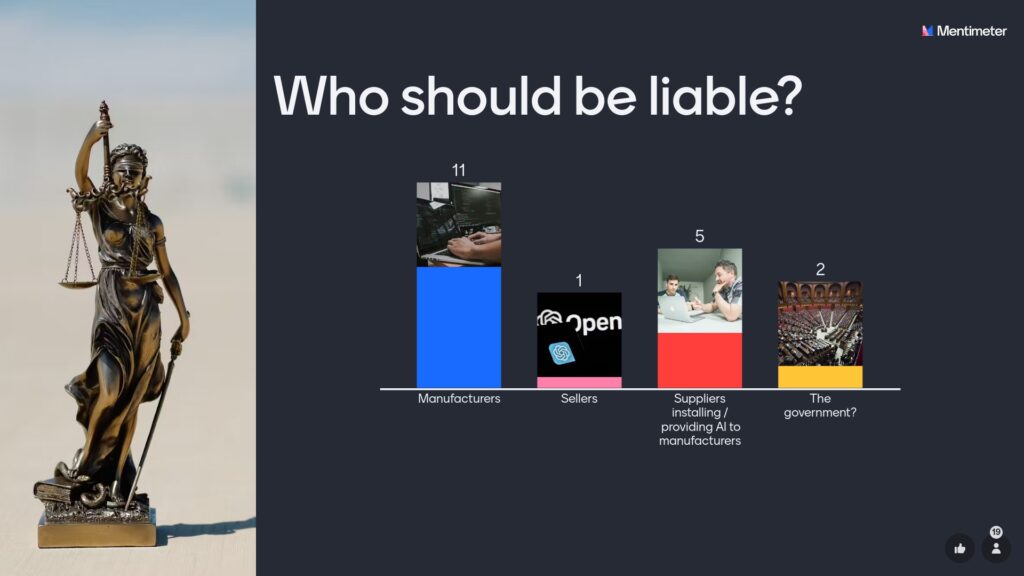 Mentimeter

Who should be liable?

11

Manufacturers

1

Open

Sellers

5

Suppliers installing / providing AI to manufacturers

2

The government?

19